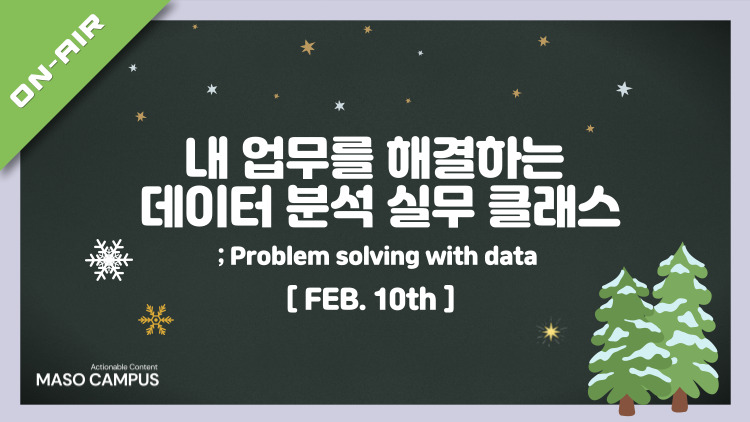 ON-AIR

내 업무를 해결하는
데이터 분석 실무 클래스

; Problem solving with data

[ FEB. 10th ]

Actionable Content
MASO CAMPUS